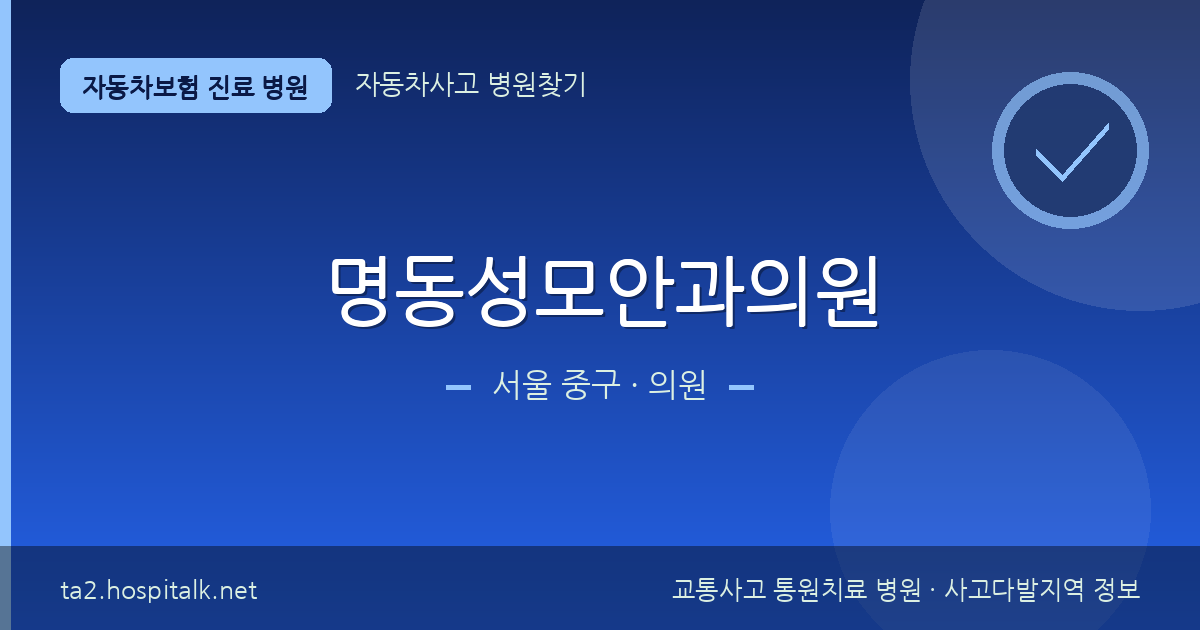 자동차보험 진료 병원
자동차사고 병원찾기

명동성모안과의원

서울 중구 · 의원

ta2.hospitalk.net
교통사고 통원치료 병원 · 사고다발지역 정보